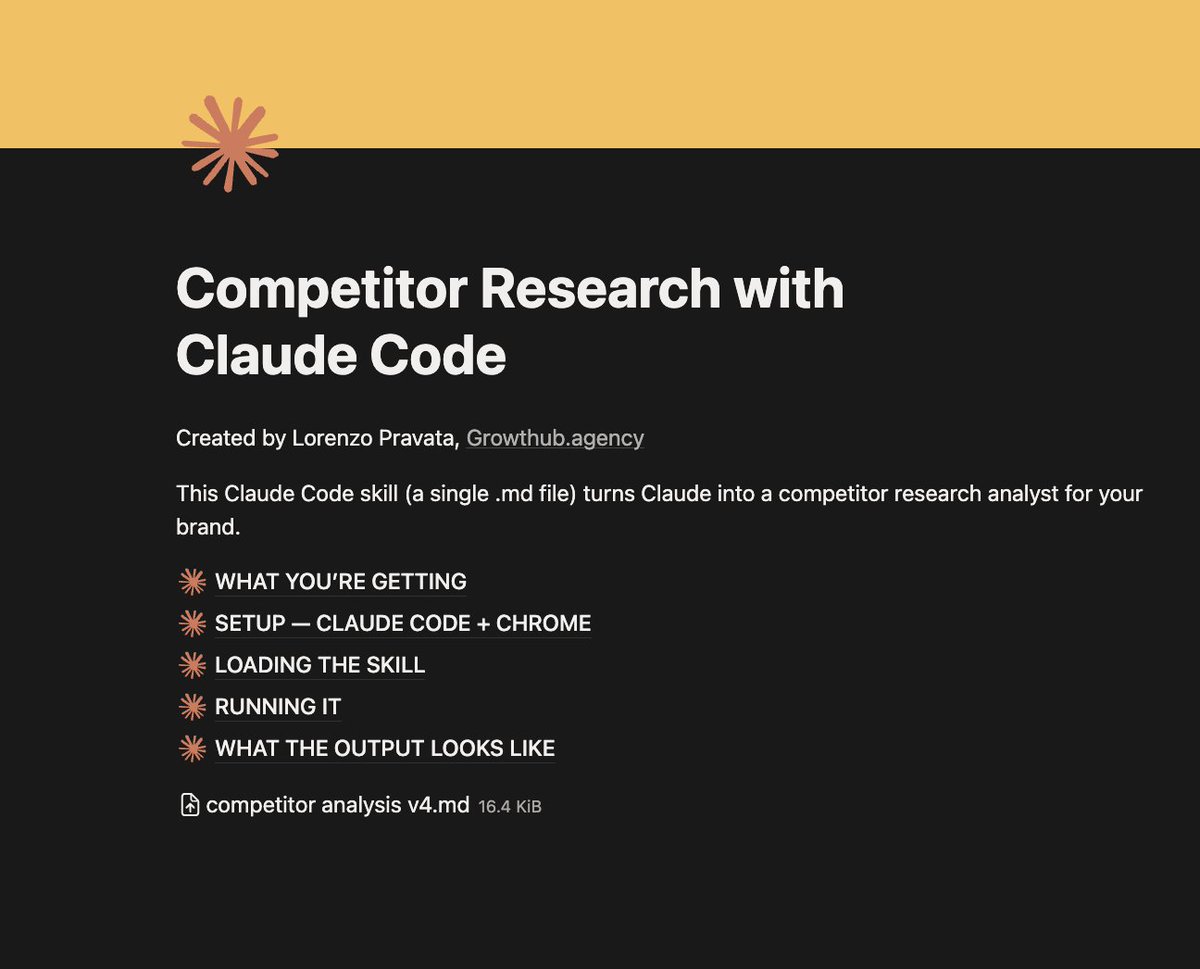 Competitor Research with Claude Code

Created by Lorenzo Pravata, Growthub.agency

This Claude Code skill (a single .md file) turns Claude into a competitor research analyst for your brand.

WHAT YOU'RE GETTING
SETUP — CLAUDE CODE + CHROME
LOADING THE SKILL
RUNNING IT
WHAT THE OUTPUT LOOKS LIKE

competitor analysis v4.md 16.4 KiB